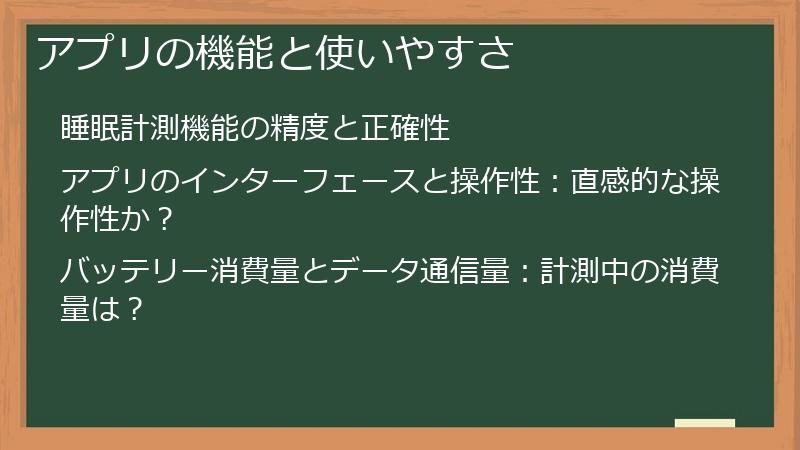 アプリの機能と使いやすさ

睡眠計測機能の精度と正確性

アプリのインターフェースと操作性：直感的な操作性か？

バッテリー消費量とデータ通信量：計測中の消費量は？